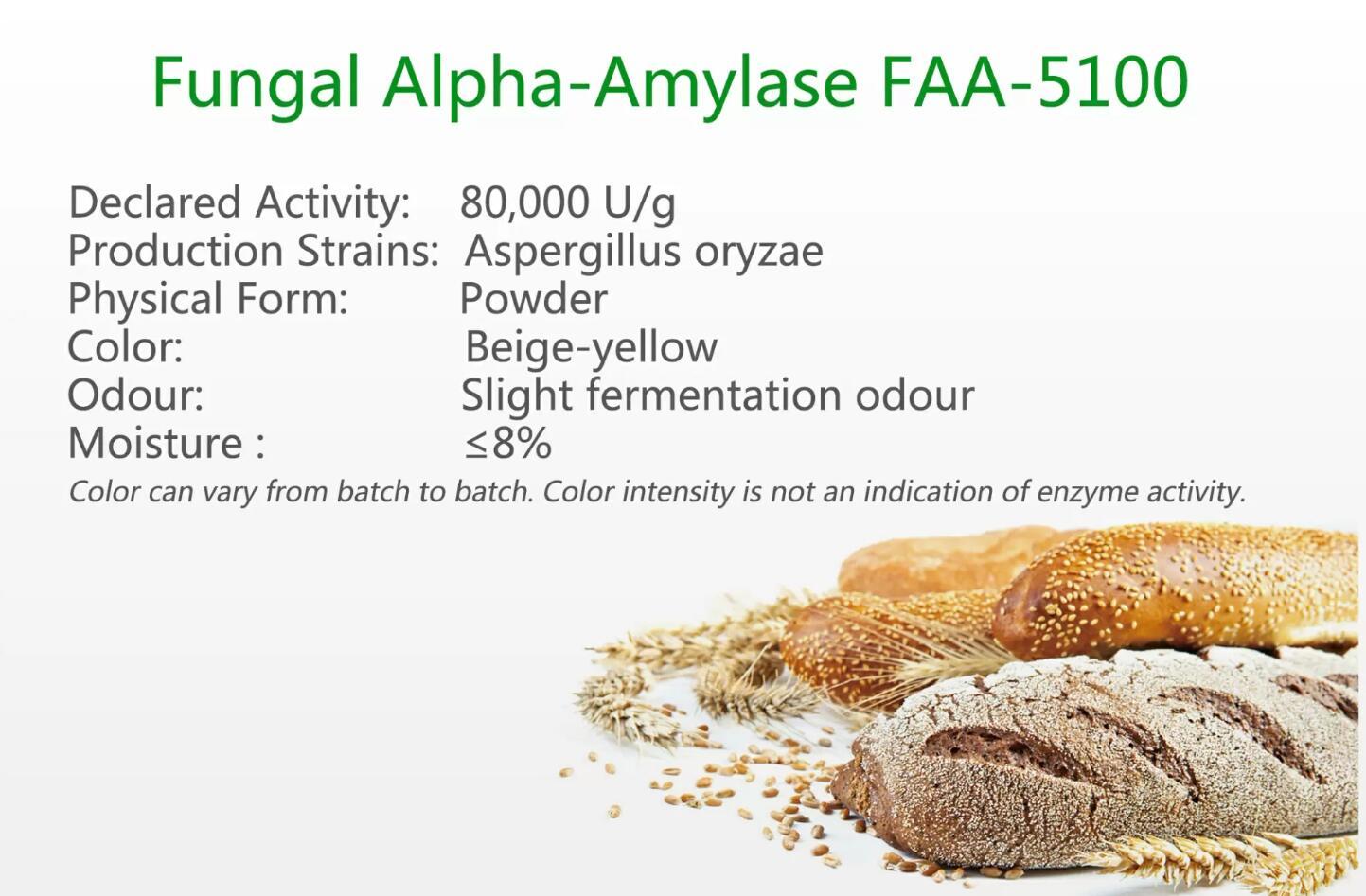 Fungal Alpha-Amylase FAA-5100

Declared Activity: 80,000 U/g
Production Strains: Aspergillus oryzae
Physical Form: Powder
Color: Beige-yellow
Odour: Slight fermentation odour
Moisture : ≤8%
Color can vary from batch to batch. Color intensity is not an indication of enzyme activity.